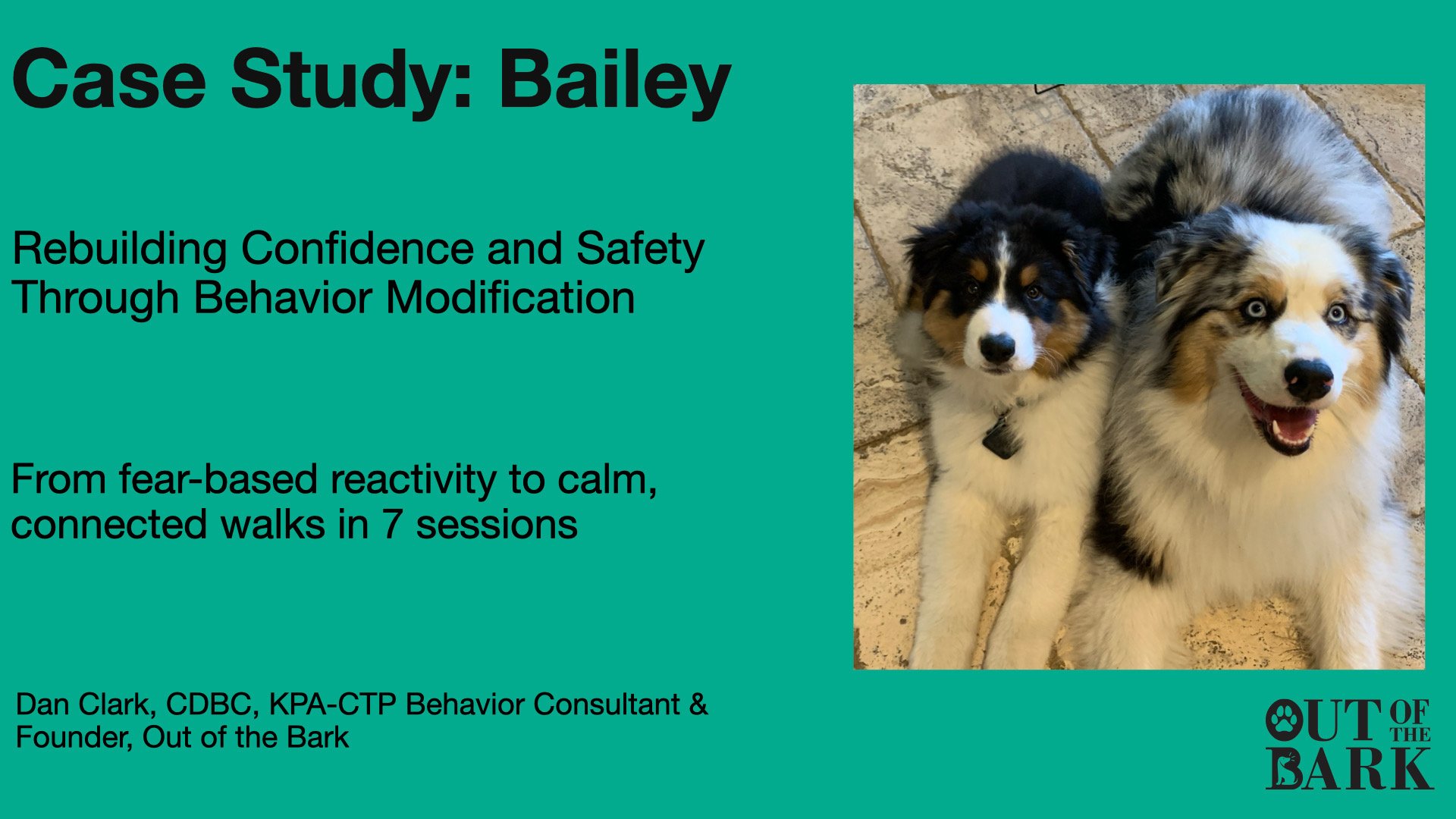 Case Study: Bailey

Rebuilding Confidence and Safety Through Behavior Modification

From fear-based reactivity to calm, connected walks in 7 sessions

Dan Clark, CDBC, KPA-CTP Behavior Consultant & Founder, Out of the Bark

OUT OF THE BARK